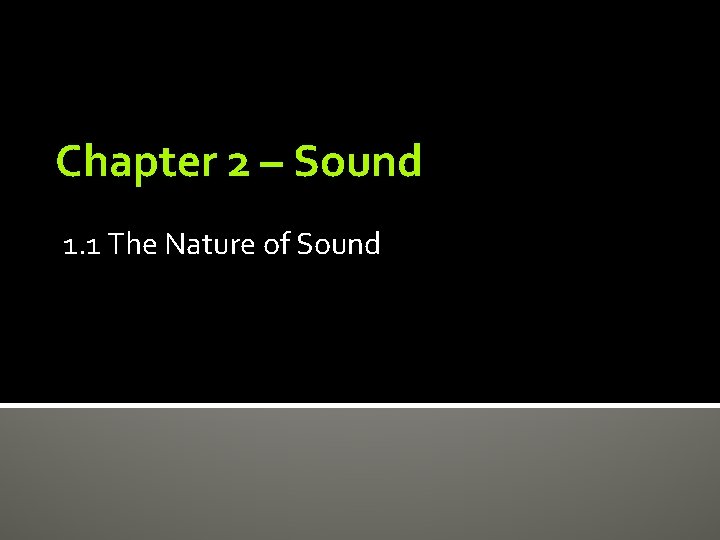 Chapter 2 – Sound

1.1 The Nature of Sound